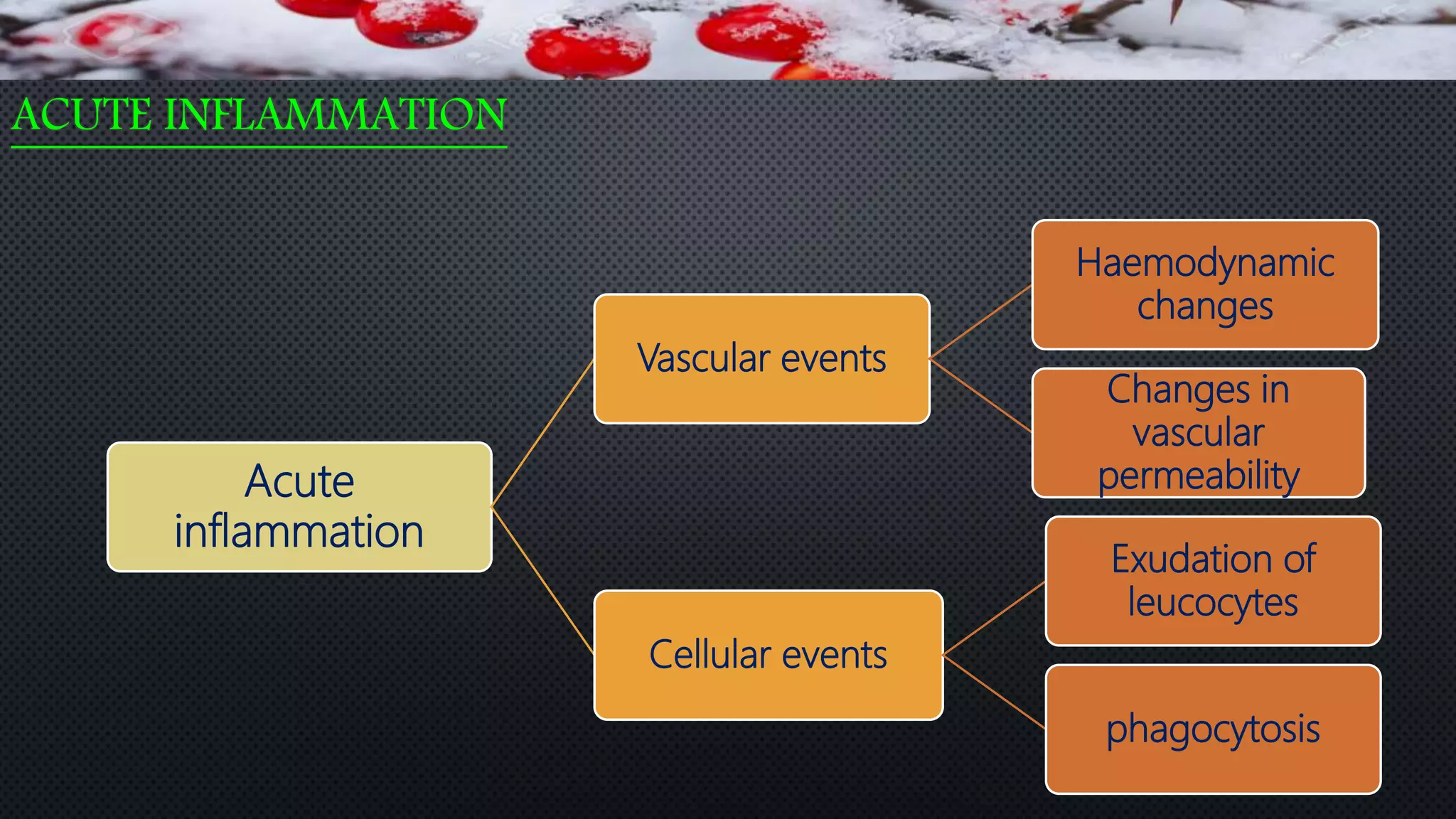 ACUTE INFLAMMATION

Acute inflammation

Vascular events

Haemodynamic changes

Changes in vascular permeability

Cellular events

Exudation of leucocytes

phagocytosis